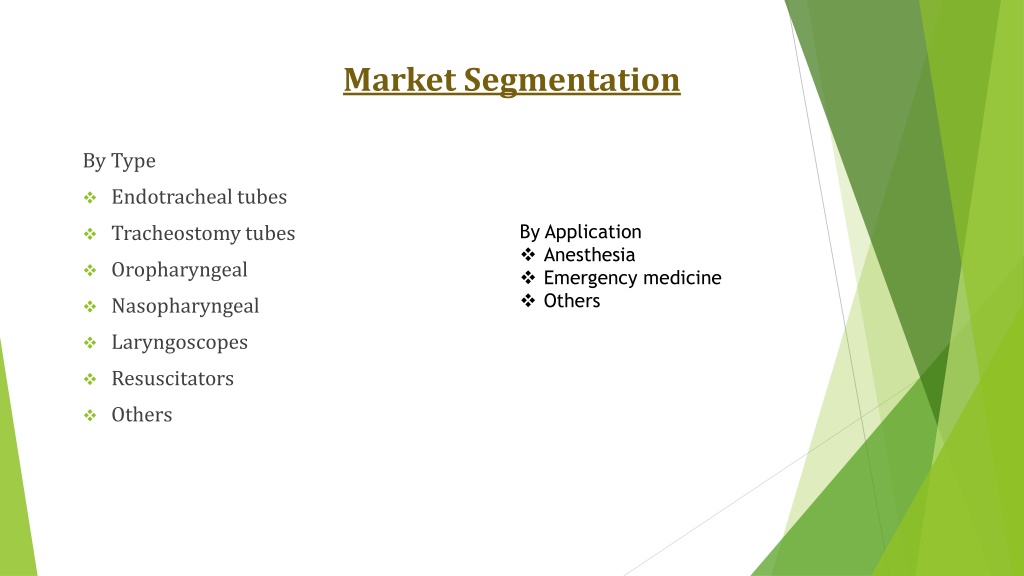 Market Segmentation

By Type
❖ Endotracheal tubes
❖ Tracheostomy tubes
❖ Oropharyngeal
❖ Nasopharyngeal
❖ Laryngoscopes
❖ Resuscitators
❖ Others

By Application
❖ Anesthesia
❖ Emergency medicine
❖ Others